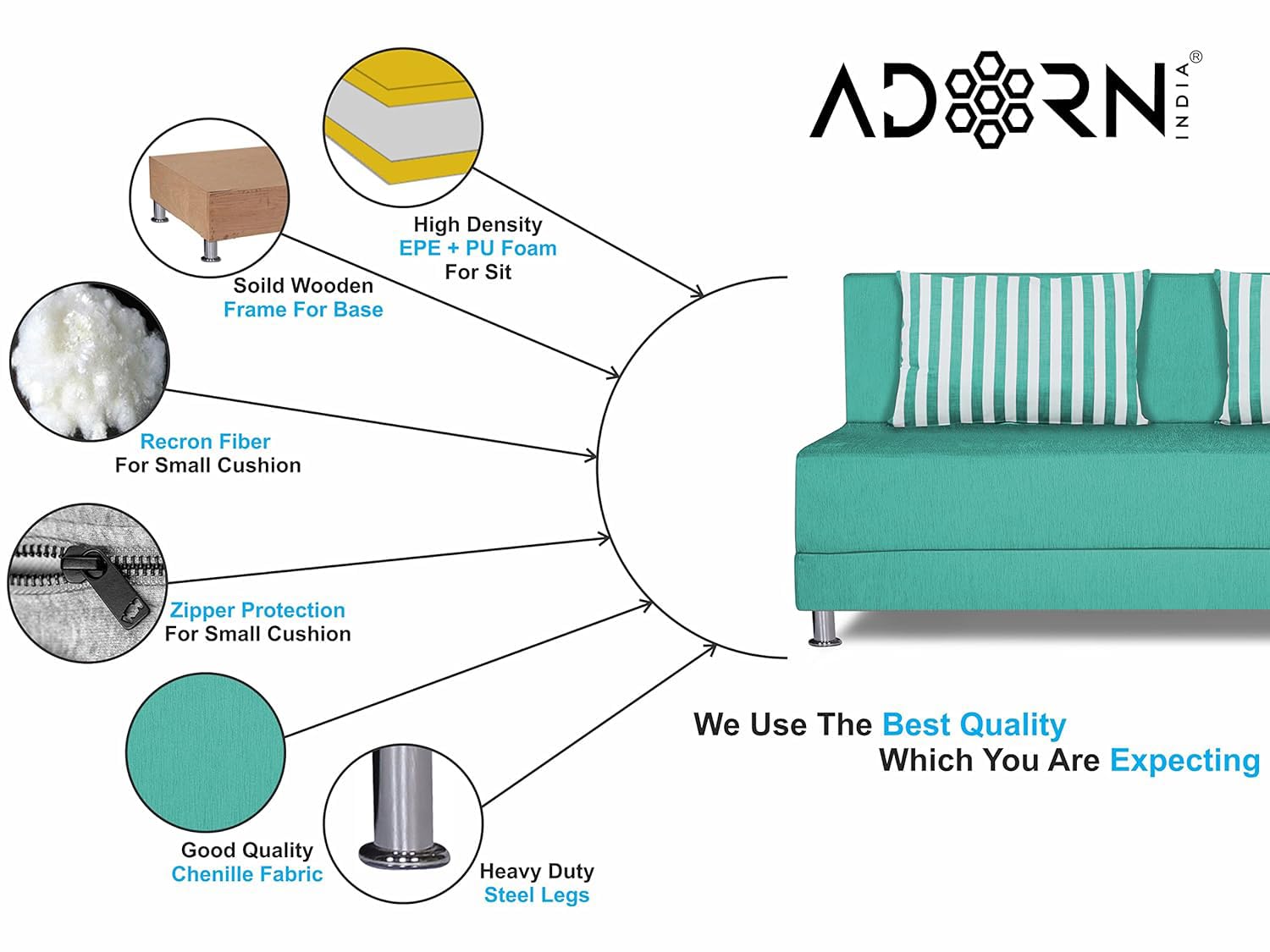 ADORN INDIA®

High Density
EPE + PU Foam
For Sit

Soild Wooden
Frame For Base

Recron Fiber
For Small Cushion

Zipper Protection
For Small Cushion

Good Quality
Chenille Fabric

Heavy Duty
Steel Legs

We Use The Best Quality
Which You Are Expecting